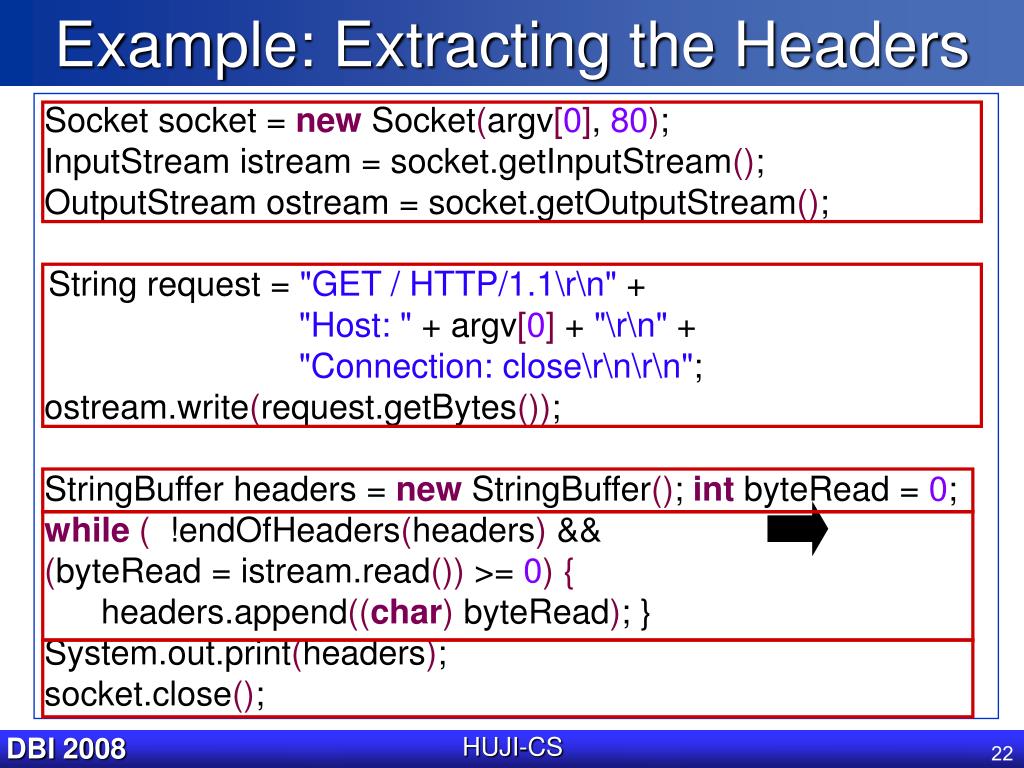 Example: Extracting the Headers

Socket socket = new Socket(argv[0], 80);
InputStream istream = socket.getInputStream();
OutputStream ostream = socket.getOutputStream();

String request = "GET / HTTP/1.1\r\n" +
"Host: " + argv[0] + "\r\n" +
"Connection: close\r\n\r\n";
ostream.write(request.getBytes());

StringBuffer headers = new StringBuffer(); int byteRead = 0;
while ( !endOfHeaders(headers) &&
(byteRead = istream.read()) >= 0) {
headers.append((char) byteRead); }
System.out.print(headers);
socket.close();

DBI 2008

HUJI-CS

22